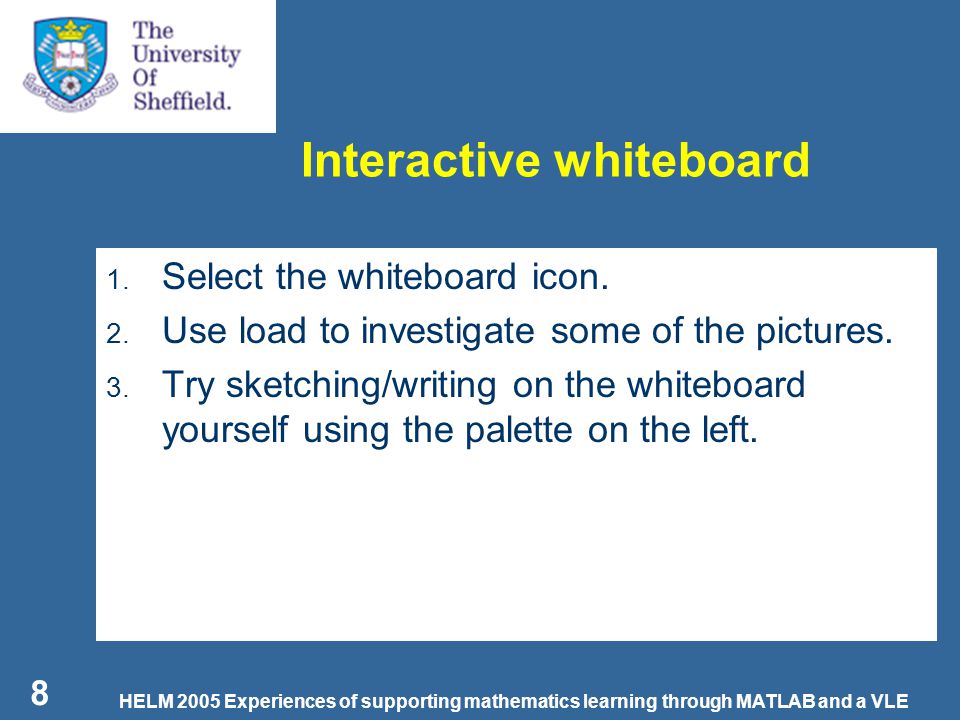 The University Of Sheffield.

Interactive whiteboard

1. Select the whiteboard icon.
2. Use load to investigate some of the pictures.
3. Try sketching/writing on the whiteboard yourself using the palette on the left.

8

HELM 2005 Experiences of supporting mathematics learning through MATLAB and a VLE